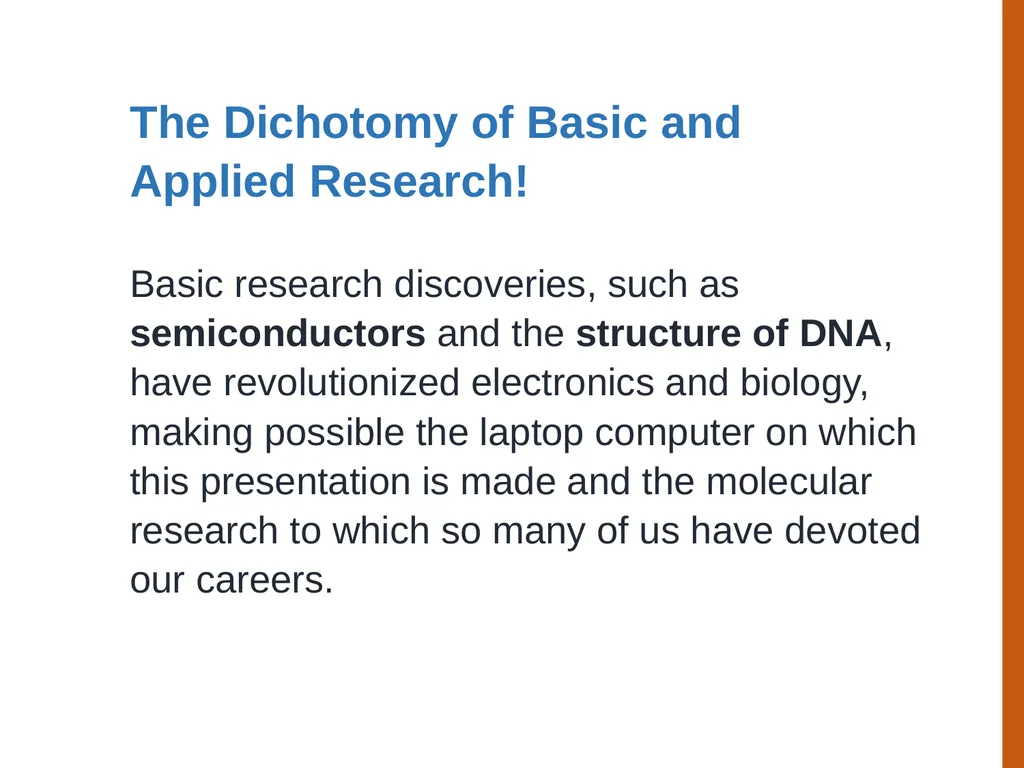 The Dichotomy of Basic and Applied Research!

Basic research discoveries, such as semiconductors and the structure of DNA, have revolutionized electronics and biology, making possible the laptop computer on which this presentation is made and the molecular research to which so many of us have devoted our careers.